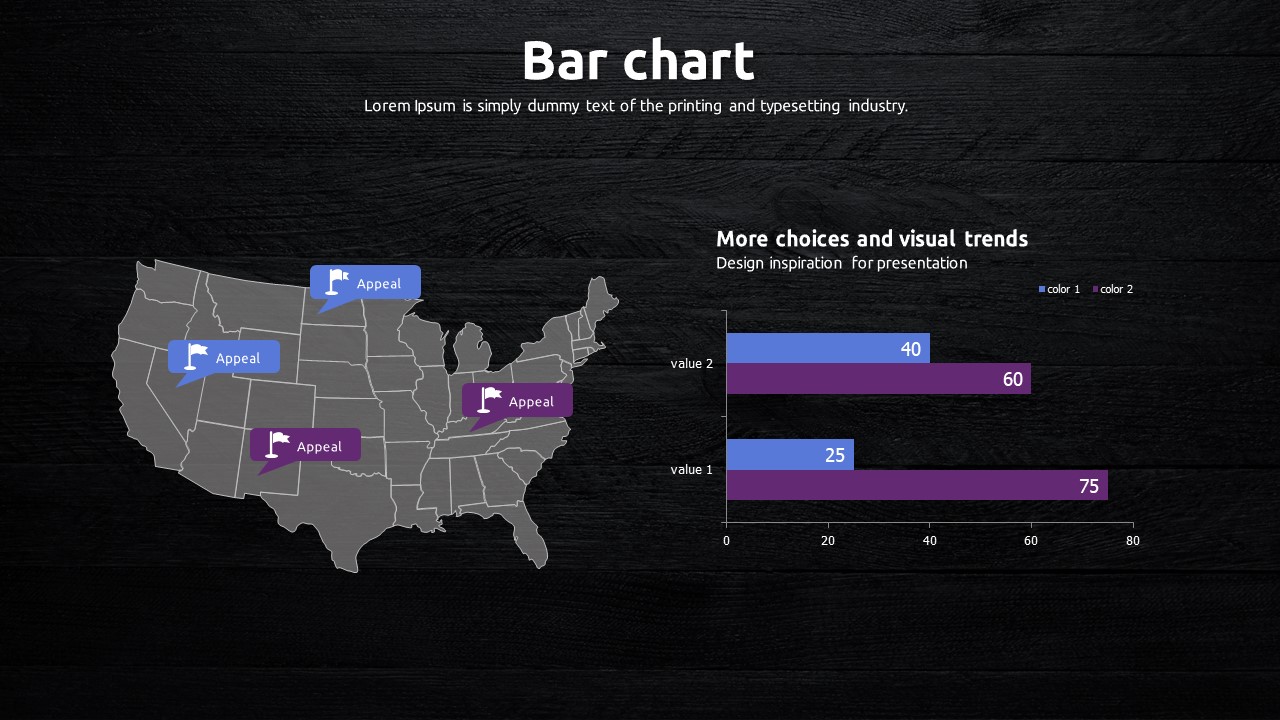 Bar chart

Lorem Ipsum is simply dummy text of the printing and typesetting industry.

Appeal

Appeal

Appeal

Appeal

More choices and visual trends

Design inspiration for presentation

color 1 color 2

value 2

40

60

value 1

25

75

0 20 40 60 80